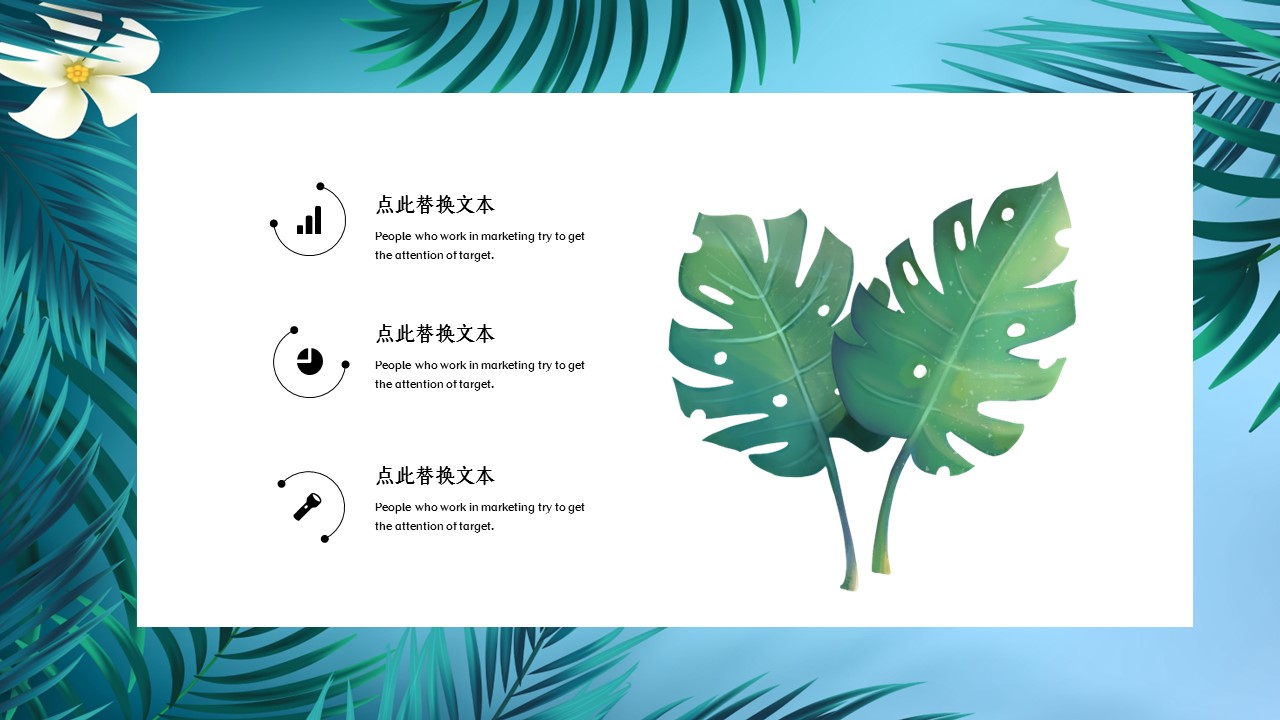 点此替换文本
People who work in marketing try to get the attention of target.

点此替换文本
People who work in marketing try to get the attention of target.

点此替换文本
People who work in marketing try to get the attention of target.